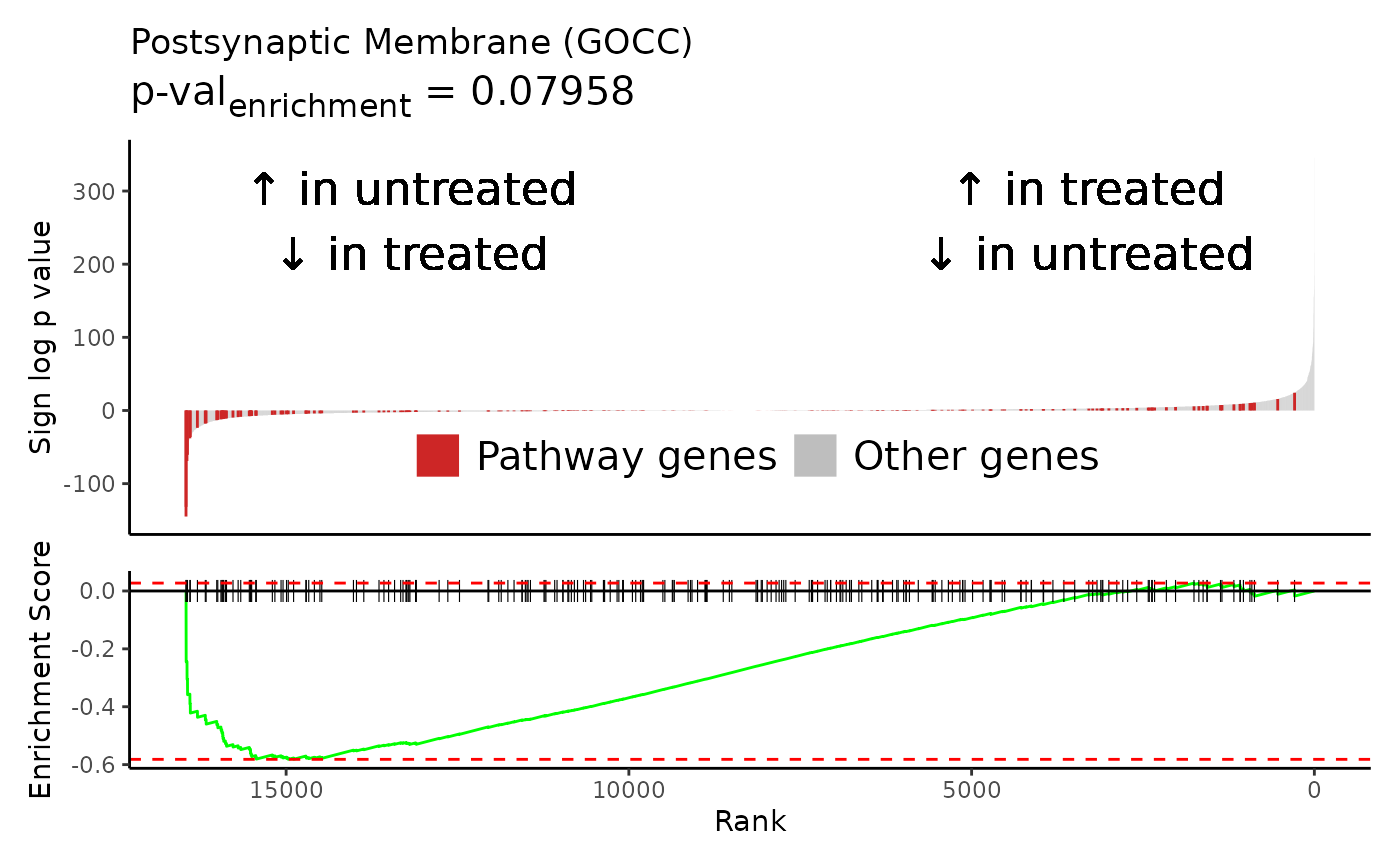 Postsynaptic Membrane (GOCC)
p-val$_{enrichment}$ = 0.07958

↑ in untreated
↓ in treated

↑ in treated
↓ in untreated

Sign log p value

300
200
100
0
-100

Pathway genes
Other genes

Enrichment Score

0.0
-0.2
-0.4
-0.6

15000
10000
5000
0

Rank